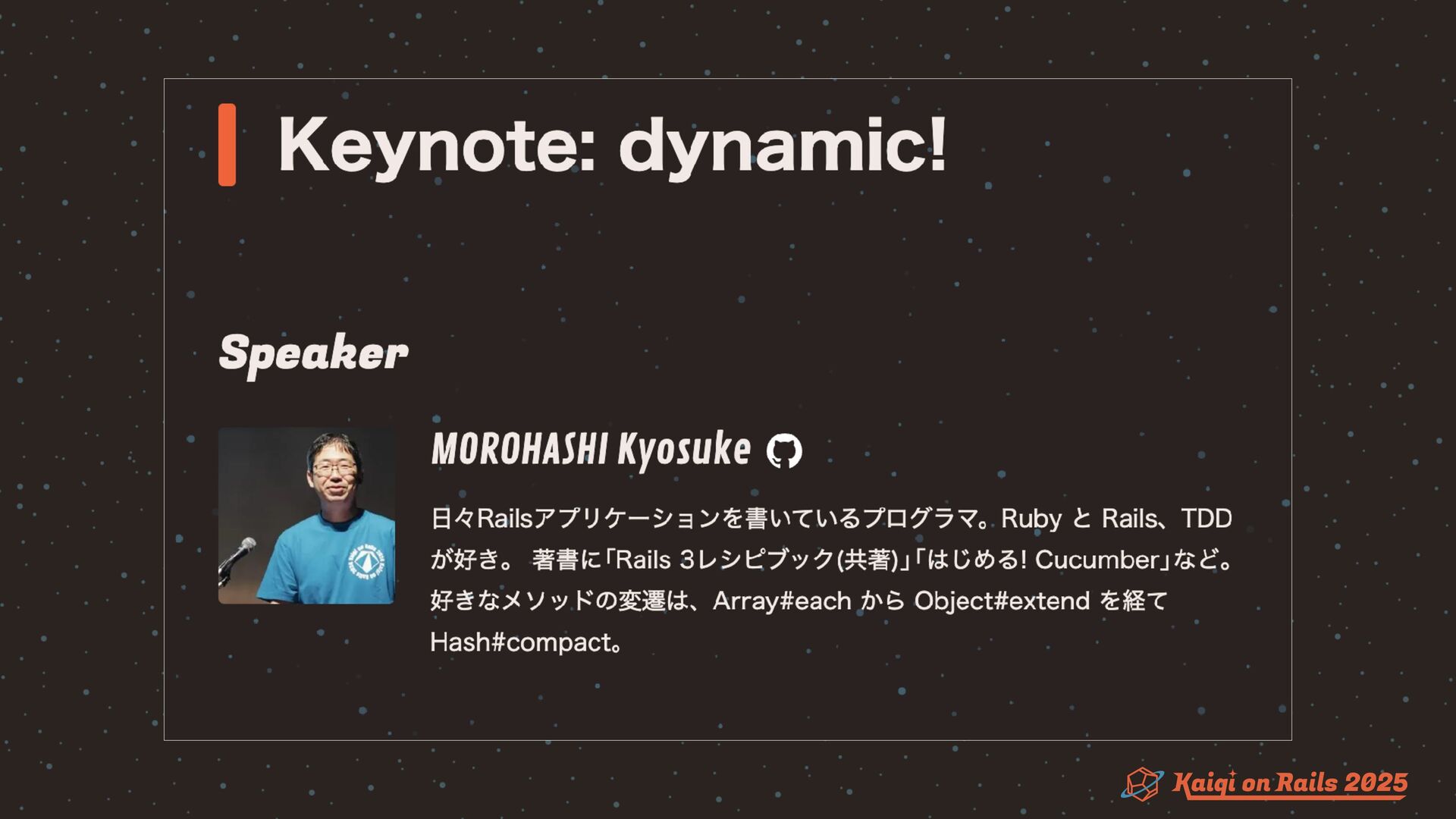 Keynote: dynamic!

Speaker

MOROHASHI Kyosuke

日々Railsアプリケーションを書いているプログラマ。Ruby と Rails、TDD が好き。 著書に「Rails 3レシピブック(共著)」「はじめる! Cucumber」など。好きなメソッドの変遷は、Array#each から Object#extend を経て Hash#compact。

Kaigi on Rails 2025